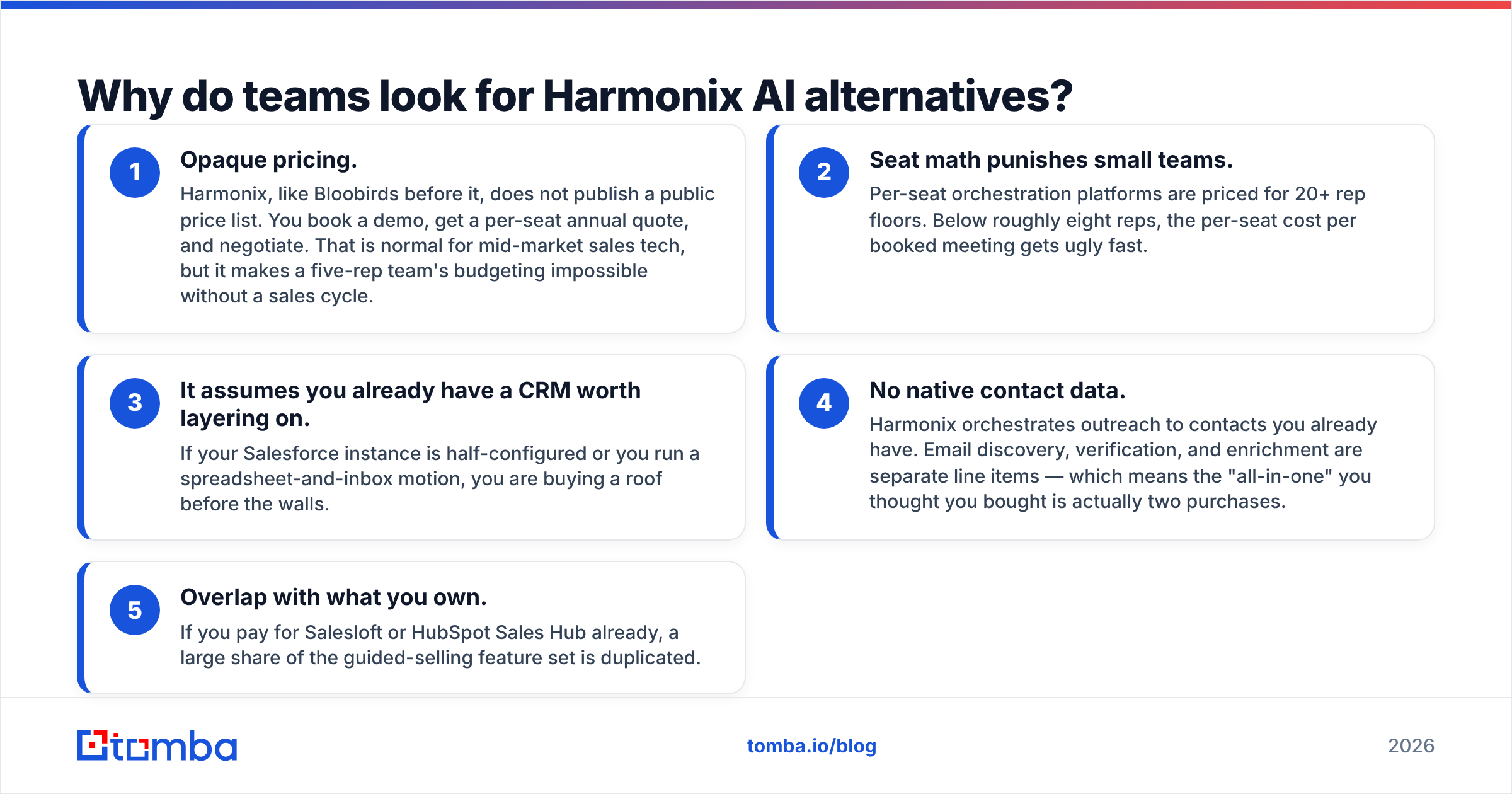 Why do teams look for Harmonix AI alternatives?

1

Opaque pricing.

Harmonix, like Bloobirds before it, does not publish a public price list. You book a demo, get a per-seat annual quote, and negotiate. That is normal for mid-market sales tech, but it makes a five-rep team's budgeting impossible without a sales cycle.

2

Seat math punishes small teams.

Per-seat orchestration platforms are priced for 20+ rep floors. Below roughly eight reps, the per-seat cost per booked meeting gets ugly fast.

3

It assumes you already have a CRM worth layering on.

If your Salesforce instance is half-configured or you run a spreadsheet-and-inbox motion, you are buying a roof before the walls.

4

No native contact data.

Harmonix orchestrates outreach to contacts you already have. Email discovery, verification, and enrichment are separate line items — which means the "all-in-one" you thought you bought is actually two purchases.

5

Overlap with what you own.

If you pay for Salesloft or HubSpot Sales Hub already, a large share of the guided-selling feature set is duplicated.

tomba

tomba.io/blog

2026